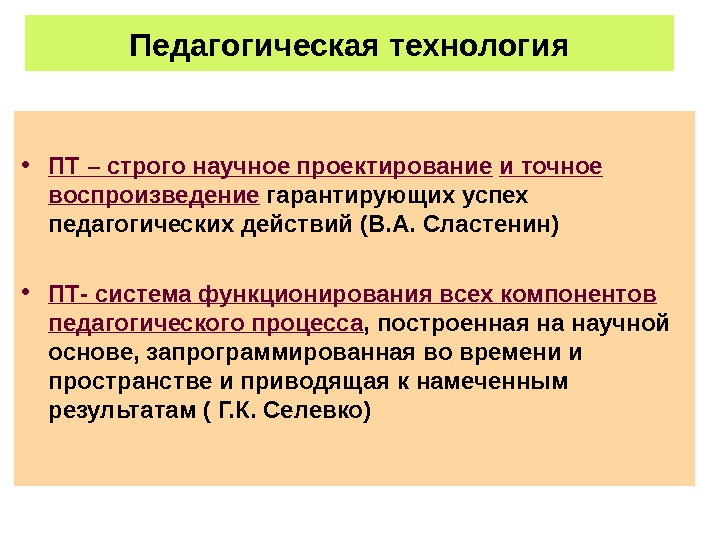 Педагогическая технология

• ПТ – строго научное проектирование и точное воспроизведение гарантирующих успех педагогических действий (В.А. Сластенин)

• ПТ- система функционирования всех компонентов педагогического процесса, построенная на научной основе, запрограммированная во времени и пространстве и приводящая к намеченным результатам ( Г.К. Селевко)